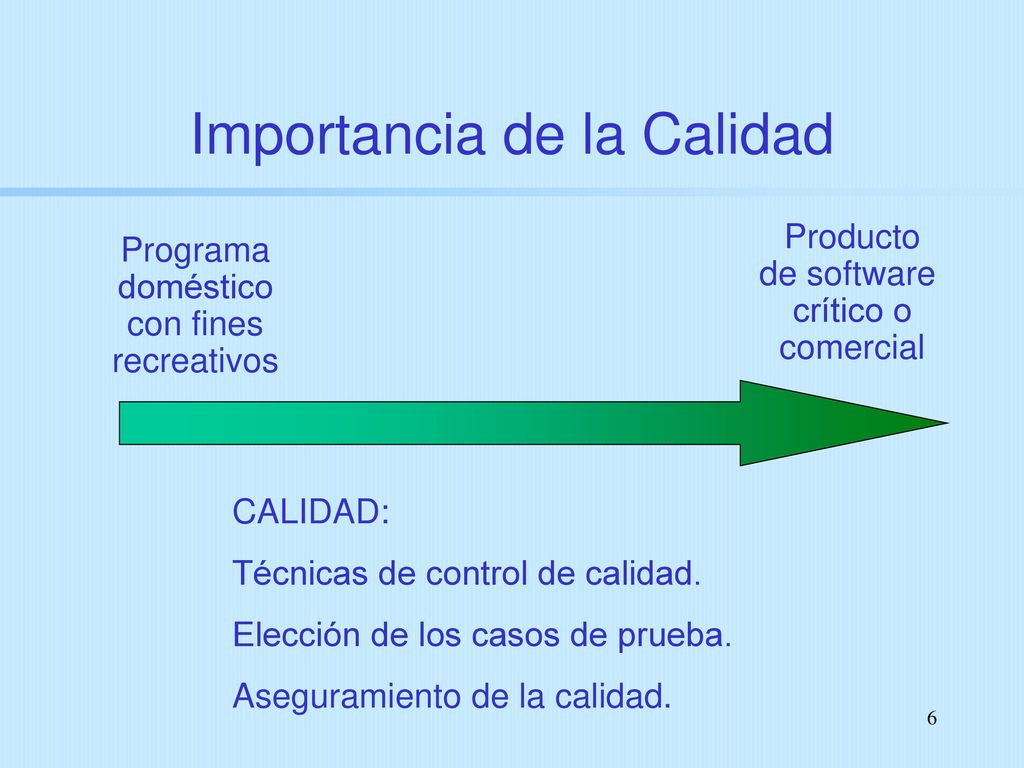 Importancia de la Calidad

Programa doméstico con fines recreativos

Producto de software crítico o comercial

CALIDAD:

Técnicas de control de calidad.

Elección de los casos de prueba.

Aseguramiento de la calidad.

6